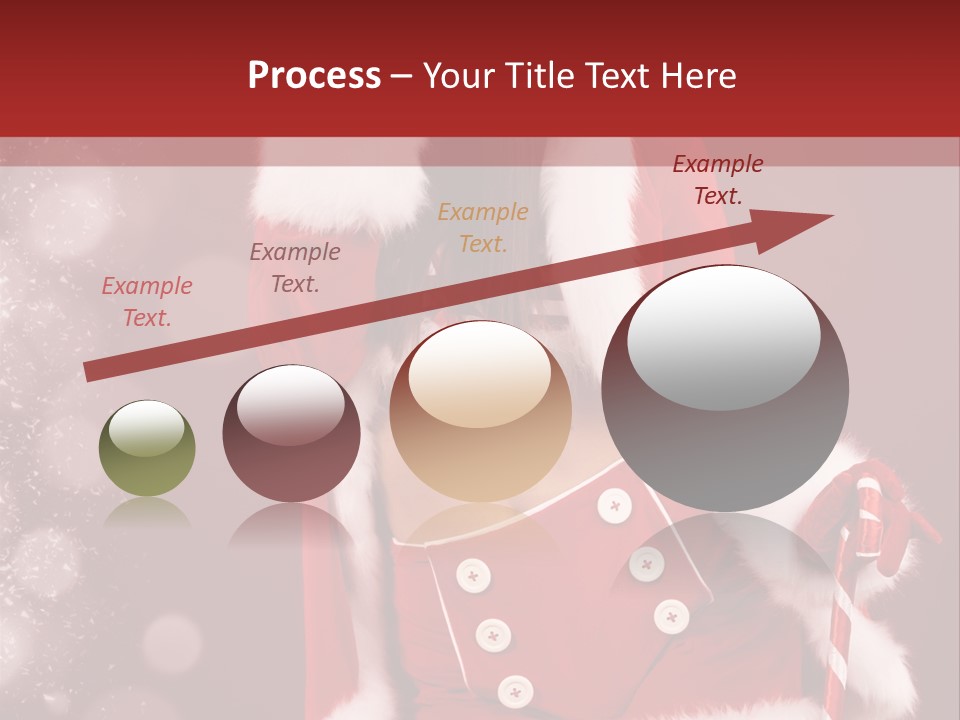 Process – Your Title Text Here

Example Text.

Example Text.

Example Text.

Example Text.